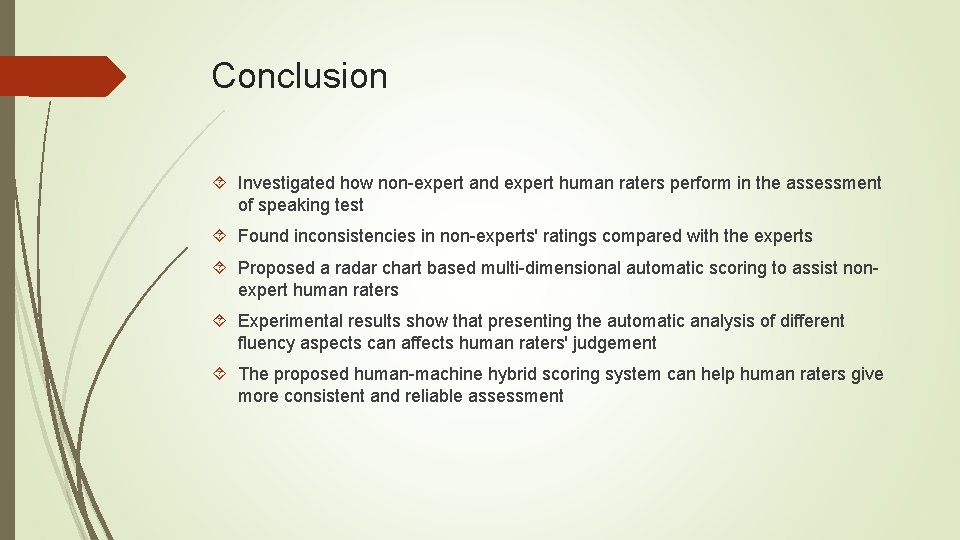 Conclusion

Investigated how non-expert and expert human raters perform in the assessment of speaking test

Found inconsistencies in non-experts' ratings compared with the experts

Proposed a radar chart based multi-dimensional automatic scoring to assist non-expert human raters

Experimental results show that presenting the automatic analysis of different fluency aspects can affects human raters' judgement

The proposed human-machine hybrid scoring system can help human raters give more consistent and reliable assessment